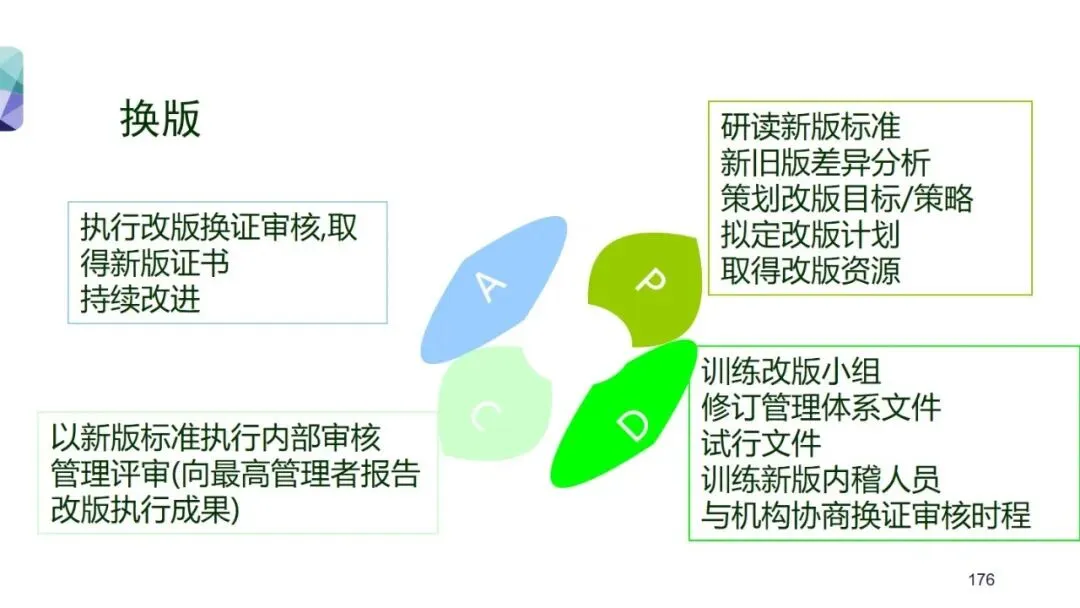 换版

执行改版换证审核,取得新版证书
持续改进

A

P

研读新版标准
新旧版差异分析
策划改版目标/策略
拟定改版计划
取得改版资源

C

D

以新版标准执行内部审核
管理评审(向最高管理者报告改版执行成果)

训练改版小组
修订管理体系文件
试行文件
训练新版内稽人员
与机构协商换证审核时程

176